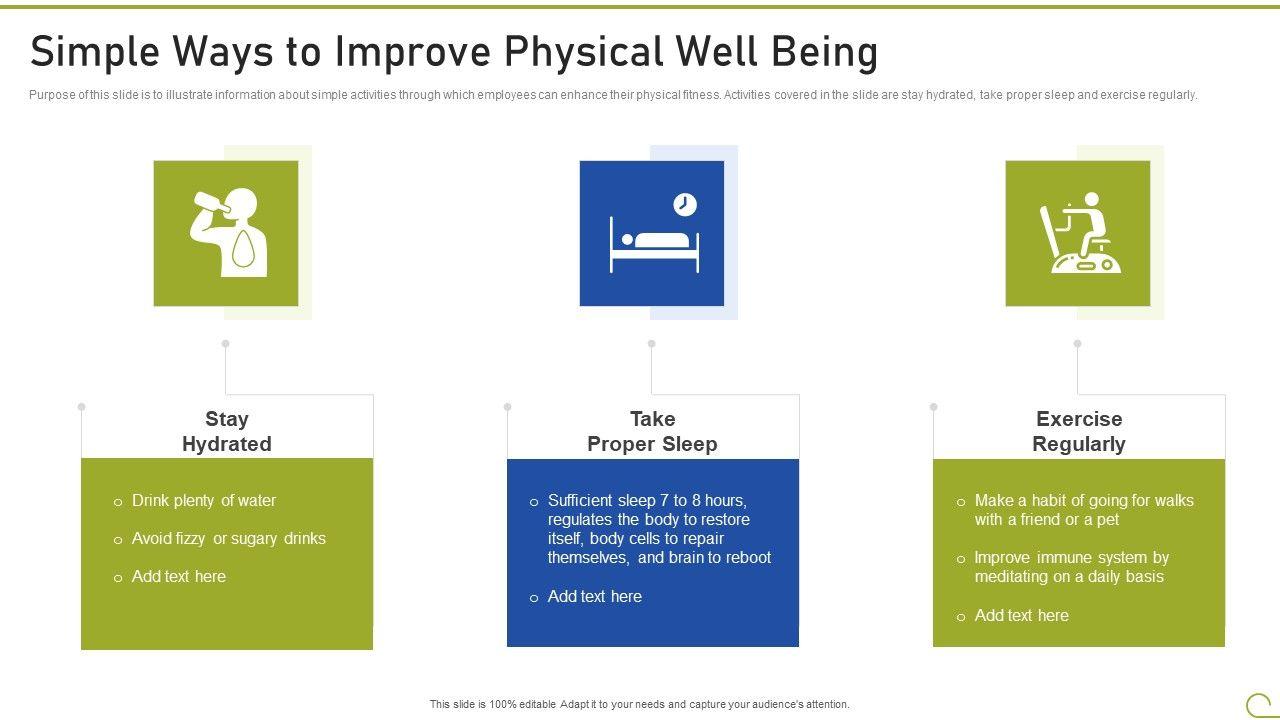 Simple Ways to Improve Physical Well Being

Purpose of this slide is to illustrate information about simple activities through which employees can enhance their physical fitness. Activities covered in the slide are stay hydrated, take proper sleep and exercise regularly.

Stay Hydrated

o Drink plenty of water
o Avoid fizzy or sugary drinks
o Add text here

Take Proper Sleep

o Sufficient sleep 7 to 8 hours, regulates the body to restore itself, body cells to repair themselves, and brain to reboot
o Add text here

Exercise Regularly

o Make a habit of going for walks with a friend or a pet
o Improve immune system by meditating on a daily basis
o Add text here

This slide is 100% editable Adapt it to your needs and capture your audience's attention.